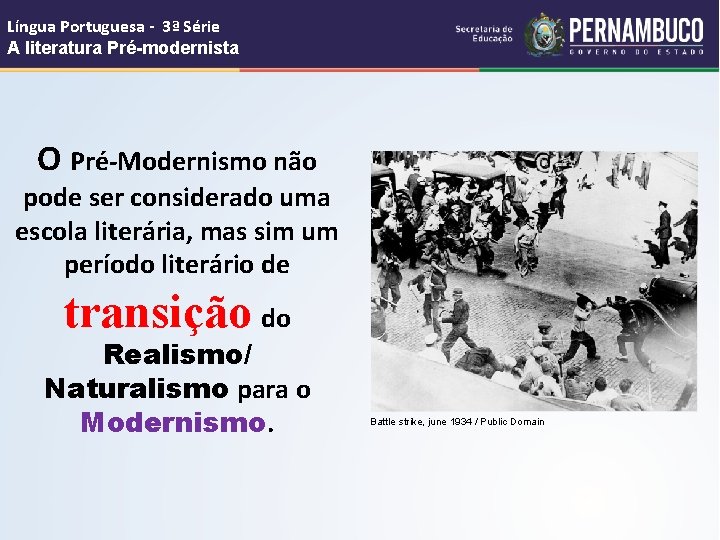 Língua Portuguesa - 3ª Série
A literatura Pré-modernista

Secretaria de Educação
PERNAMBUCO
GOVERNO DO ESTADO

O Pré-Modernismo não pode ser considerado uma escola literária, mas sim um período literário de transição do Realismo/ Naturalismo para o Modernismo.

Battle strike, june 1934 / Public Domain